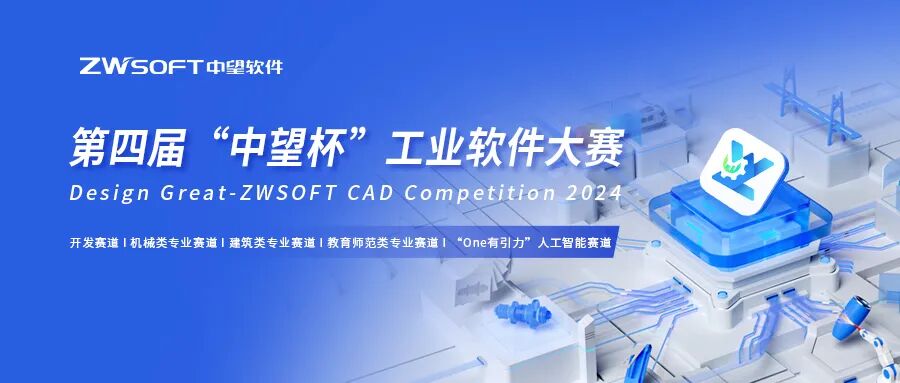 ZWSOFT 中望软件

第四届“中望杯”工业软件大赛

Design Great-ZWSOFT CAD Competition 2024

开发赛道 I 机械类专业赛道 I 建筑类专业赛道 I 教育师范类专业赛道 I “One有引力”人工智能赛道